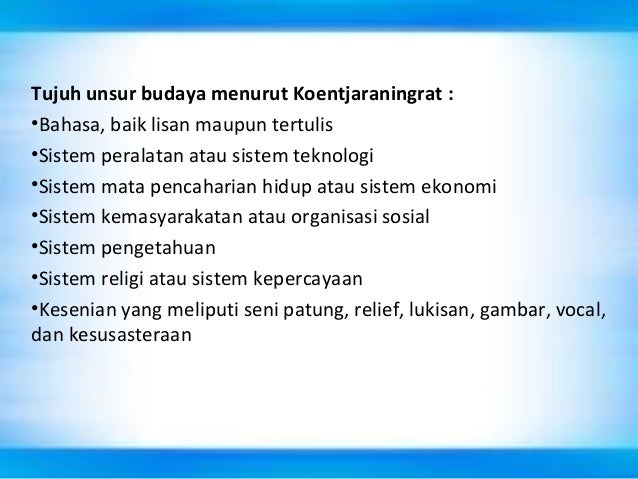 Tujuh unsur budaya menurut Koentjaraningrat :

•Bahasa, baik lisan maupun tertulis

•Sistem peralatan atau sistem teknologi

•Sistem mata pencaharian hidup atau sistem ekonomi

•Sistem kemasyarakatan atau organisasi sosial

•Sistem pengetahuan

•Sistem religi atau sistem kepercayaan

•Kesenian yang meliputi seni patung, relief, lukisan, gambar, vocal, dan kesusasteraan